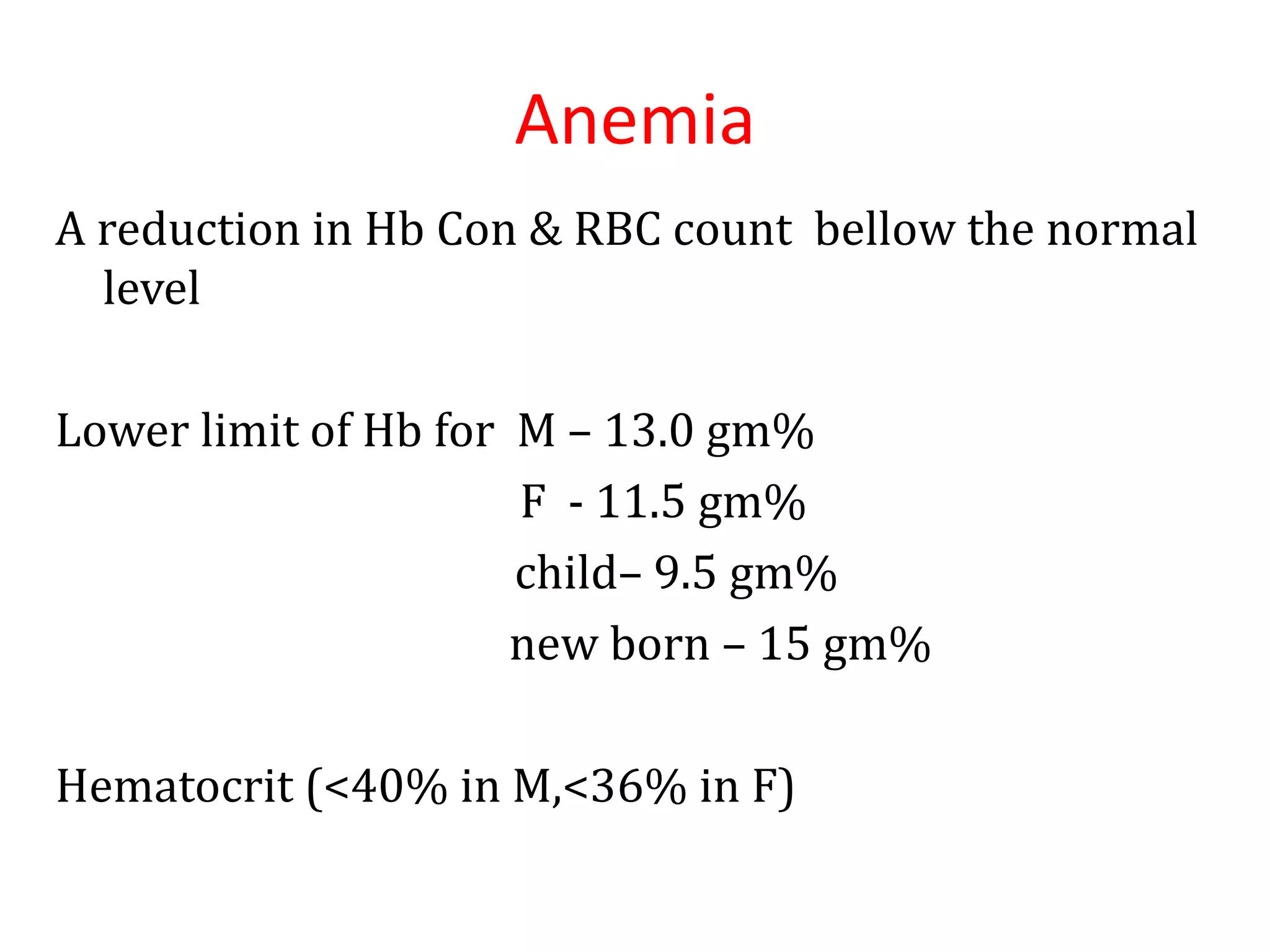 Anemia

A reduction in Hb Con & RBC count bellow the normal level

Lower limit of Hb for M – 13.0 gm%
F - 11.5 gm%
child– 9.5 gm%
new born – 15 gm%

Hematocrit (<40% in M,<36% in F)